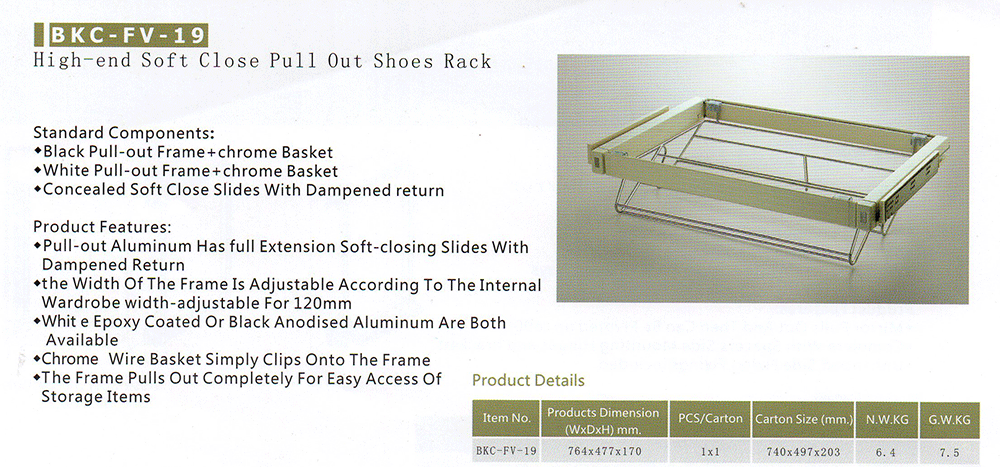 BKC-FV-19
High-end Soft Close Pull Out Shoes Rack

Standard Components:
◆Black Pull-out Frame+chrome Basket
◆White Pull-out Frame+chrome Basket
◆Concealed Soft Close Slides With Dampened return

Product Features:
◆Pull-out Aluminum Has full Extension Soft-closing Slides With Dampened Return
◆the Width Of The Frame Is Adjustable According To The Internal Wardrobe width-adjustable For 120mm
◆Whit e Epoxy Coated Or Black Anodised Aluminum Are Both Available
◆Chrome Wire Basket Simply Clips Onto The Frame
◆The Frame Pulls Out Completely For Easy Access Of Storage Items

Product Details

| Item No. | Products Dimension (WxDxH) mm. | PCS/Carton | Carton Size (mm.) | N.W.KG | G.W.KG |
|---|---|---|---|---|---|
| BKC-FV-19 | 764x477x170 | 1x1 | 740x497x203 | 6.4 | 7.5 |